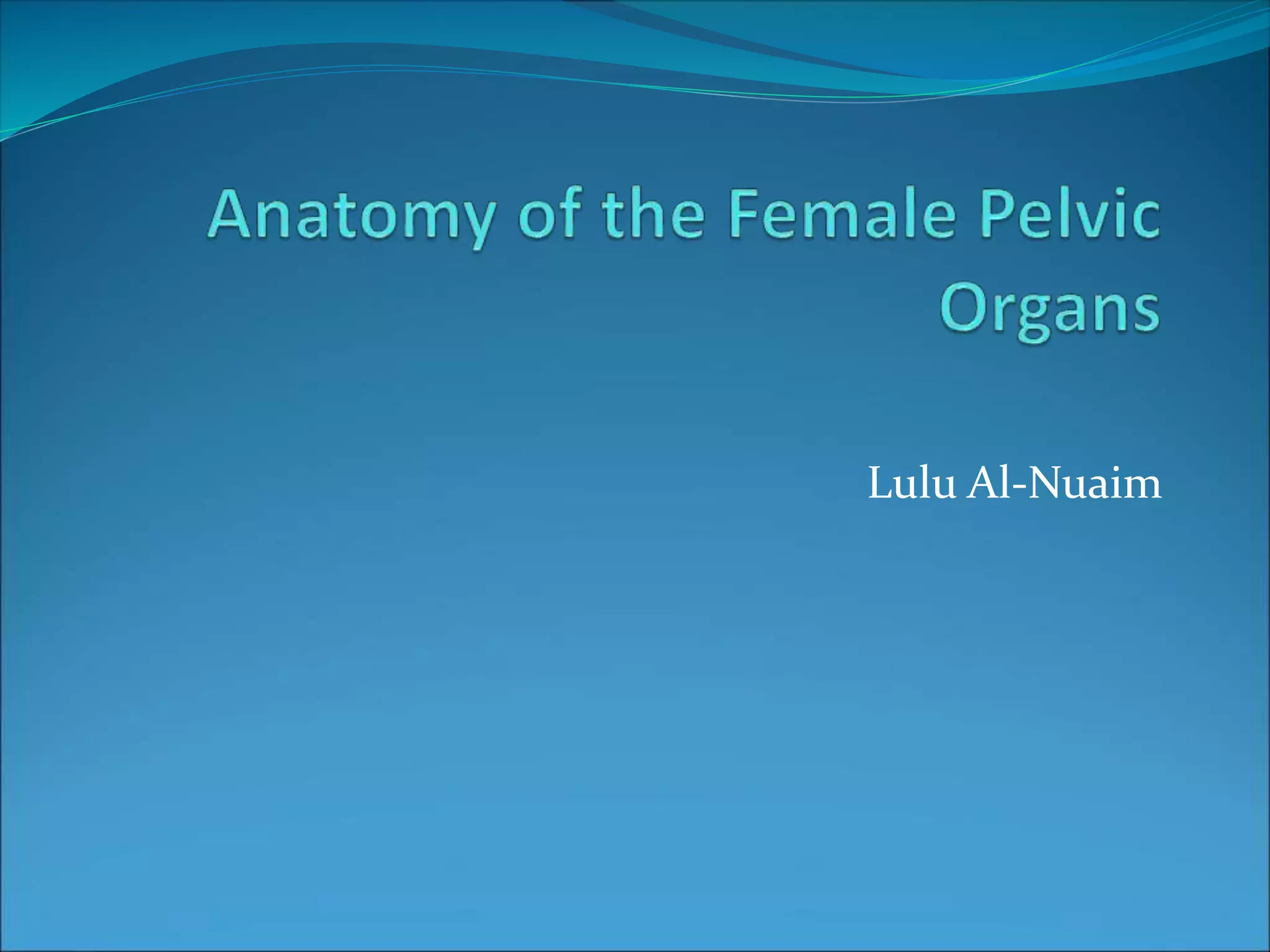 Anatomy of the Female Pelvic Organs

Lulu Al-Nuaim